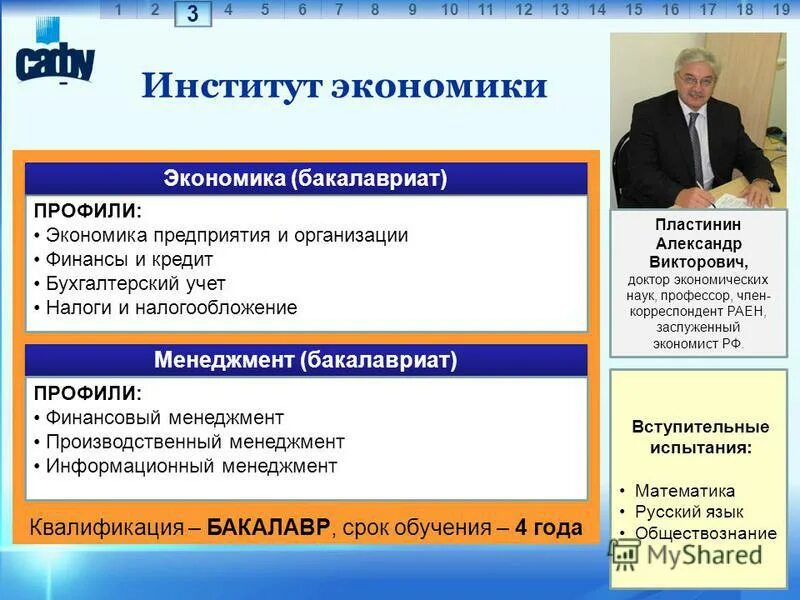 1 2 3 4 5 6 7 8 9 10 11 12 13 14 15 16 17 18 19

сафу

Институт экономики

Экономика (бакалавриат)

ПРОФИЛИ:
• Экономика предприятия и организации
• Финансы и кредит
• Бухгалтерский учет
• Налоги и налогообложение

Менеджмент (бакалавриат)

ПРОФИЛИ:
• Финансовый менеджмент
• Производственный менеджмент
• Информационный менеджмент

Квалификация – БАКАЛАВР, срок обучения – 4 года

Пластинин Александр Викторович, доктор экономических наук, профессор, член-корреспондент РАЕН, заслуженный экономист РФ.

Вступительные испытания:

• Математика
• Русский язык
• Обществознание

MyShared